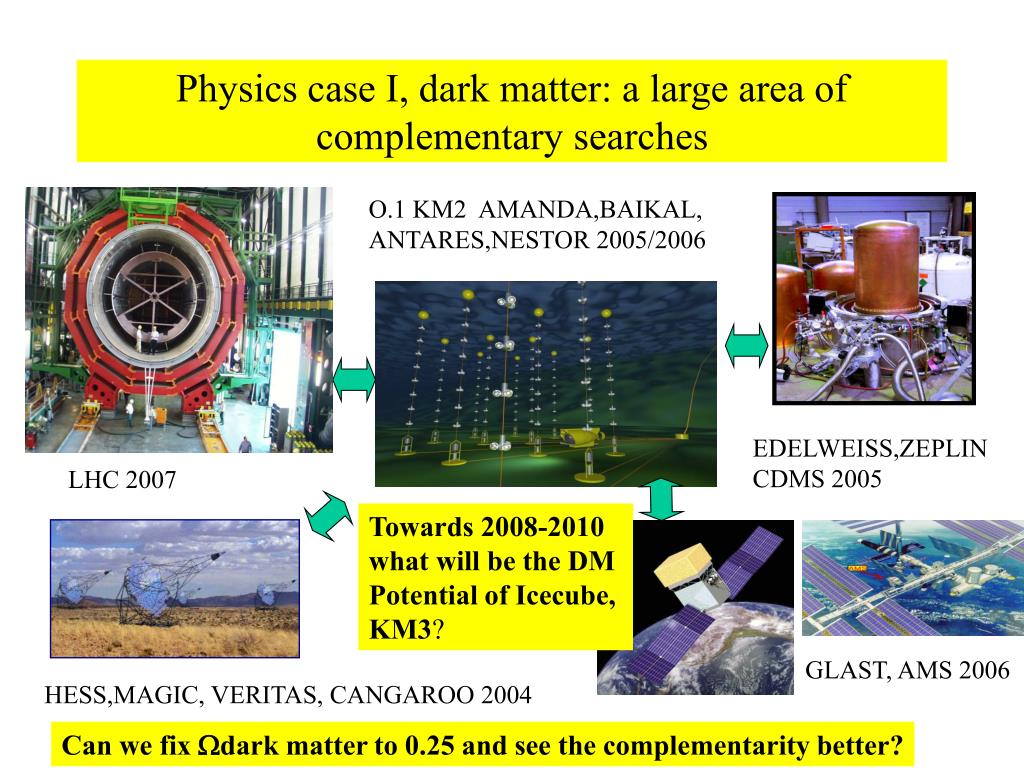 Physics case I, dark matter: a large area of complementary searches

O.1 KM2 AMANDA,BAIKAL, ANTARES,NESTOR 2005/2006

LHC 2007

EDELWEISS,ZEPLIN CDMS 2005

Towards 2008-2010 what will be the DM Potential of Icecube, KM3?

GLAST, AMS 2006

HESS,MAGIC, VERITAS, CANGAROO 2004

Can we fix Ωdark matter to 0.25 and see the complementarity better?